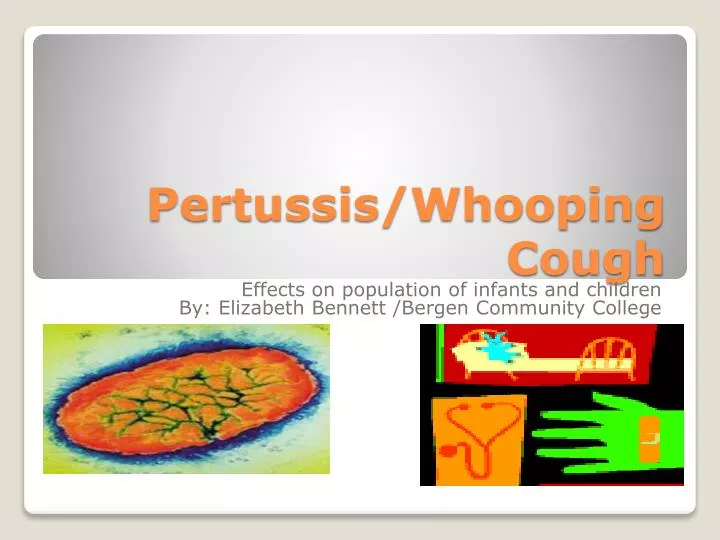 Pertussis/Whooping Cough

Effects on population of infants and children
By: Elizabeth Bennett /Bergen Community College